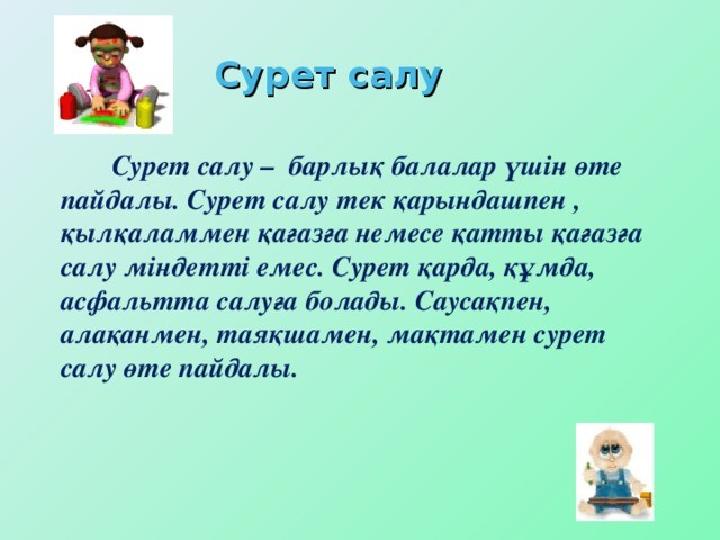 Сурет салу

Сурет салу – барлық балалар үшін өте пайдалы. Сурет салу тек қарындашпен , қылқаламмен қағазға немесе қатты қағазға салу міндетті емес. Сурет қарда, құмда, асфальтта салуға болады. Саусақпен, алақанмен, таяқшамен, мақтамен сурет салу өте пайдалы.